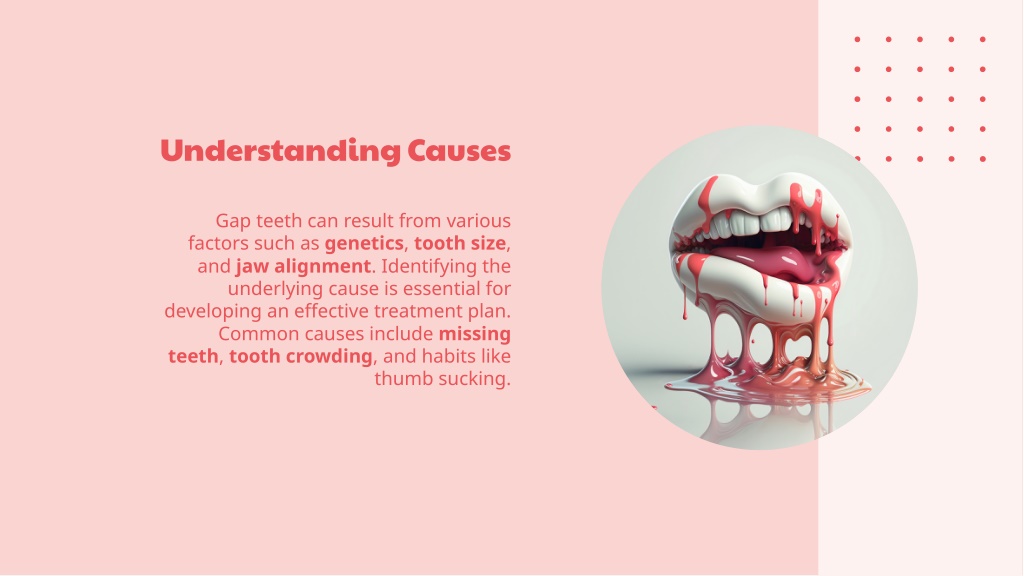 Understanding Causes

Gap teeth can result from various factors such as genetics, tooth size, and jaw alignment. Identifying the underlying cause is essential for developing an effective treatment plan. Common causes include missing teeth, tooth crowding, and habits like thumb sucking.